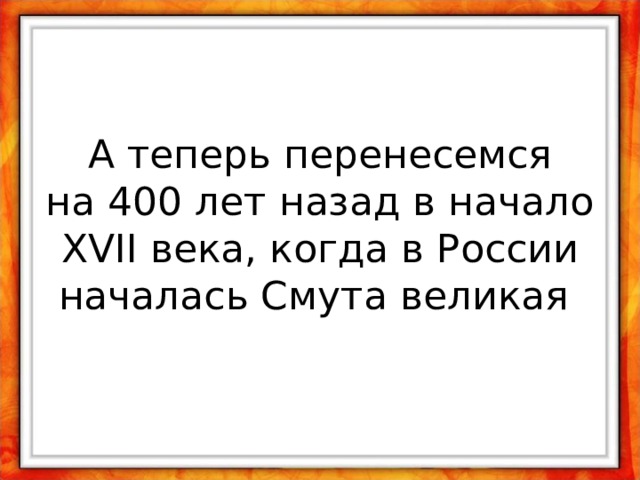 А теперь перенесемся на 400 лет назад в начало XVII века, когда в России началась Смута великая